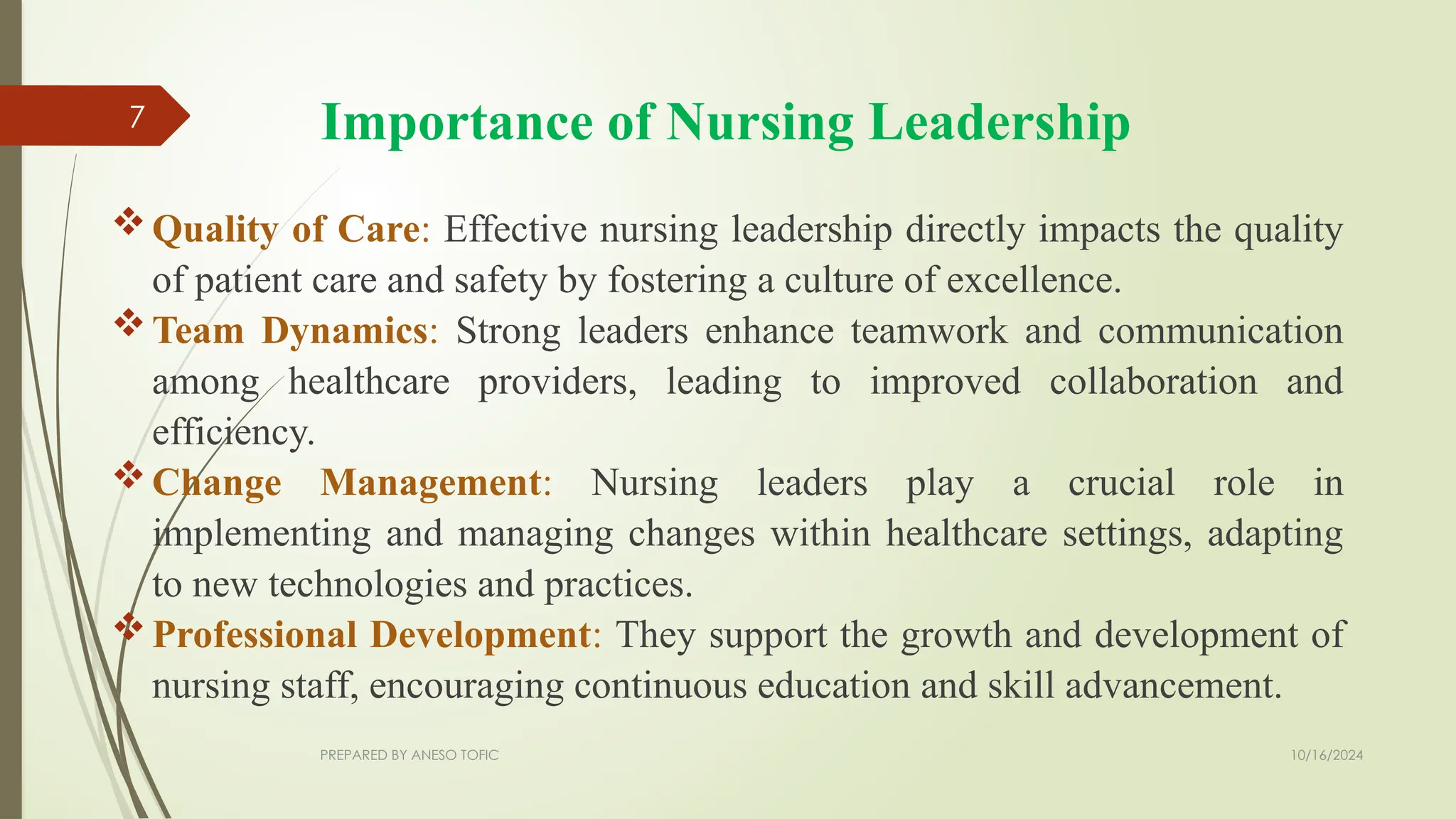 7

Importance of Nursing Leadership

❖ Quality of Care: Effective nursing leadership directly impacts the quality of patient care and safety by fostering a culture of excellence.

❖ Team Dynamics: Strong leaders enhance teamwork and communication among healthcare providers, leading to improved collaboration and efficiency.

❖ Change Management: Nursing leaders play a crucial role in implementing and managing changes within healthcare settings, adapting to new technologies and practices.

❖ Professional Development: They support the growth and development of nursing staff, encouraging continuous education and skill advancement.

PREPARED BY ANESO TOFIC

10/16/2024